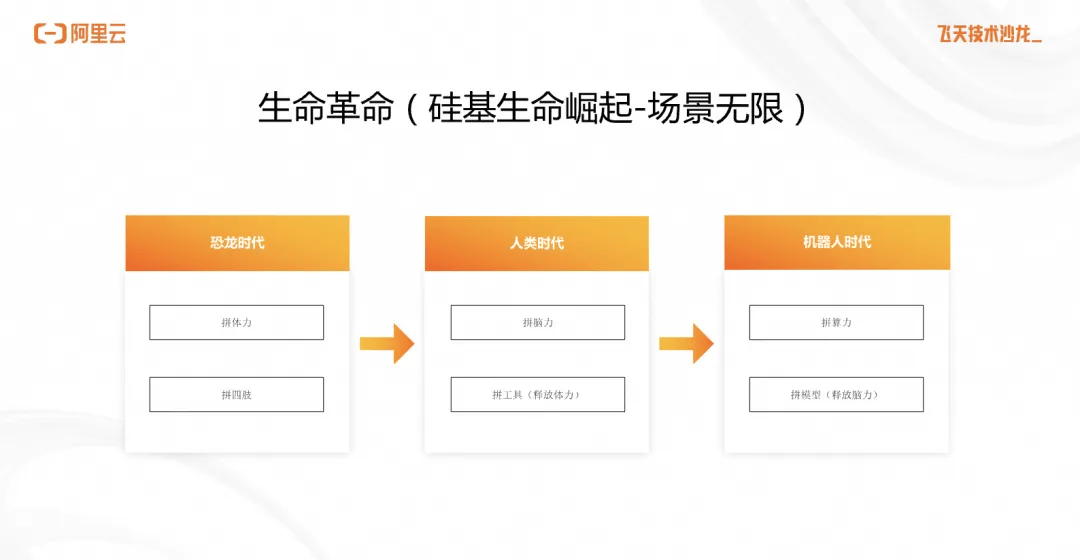 阿里云

飞天技术沙龙_

生命革命（硅基生命崛起-场景无限）

恐龙时代

拼体力

拼四肢

人类时代

拼脑力

拼工具（释放体力）

机器人时代

拼算力

拼模型（释放脑力）